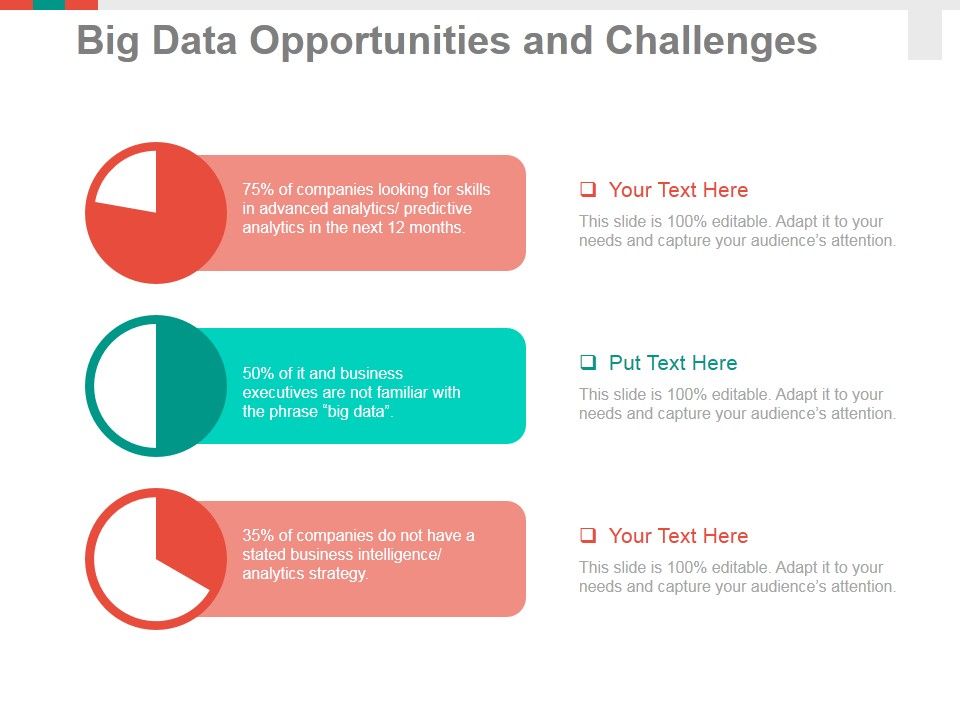 Big Data Opportunities and Challenges

75% of companies looking for skills in advanced analytics/ predictive analytics in the next 12 months.

❑ Your Text Here

This slide is 100% editable. Adapt it to your needs and capture your audience's attention.

50% of it and business executives are not familiar with the phrase "big data".

❑ Put Text Here

This slide is 100% editable. Adapt it to your needs and capture your audience's attention.

35% of companies do not have a stated business intelligence/ analytics strategy.

❑ Your Text Here

This slide is 100% editable. Adapt it to your needs and capture your audience's attention.